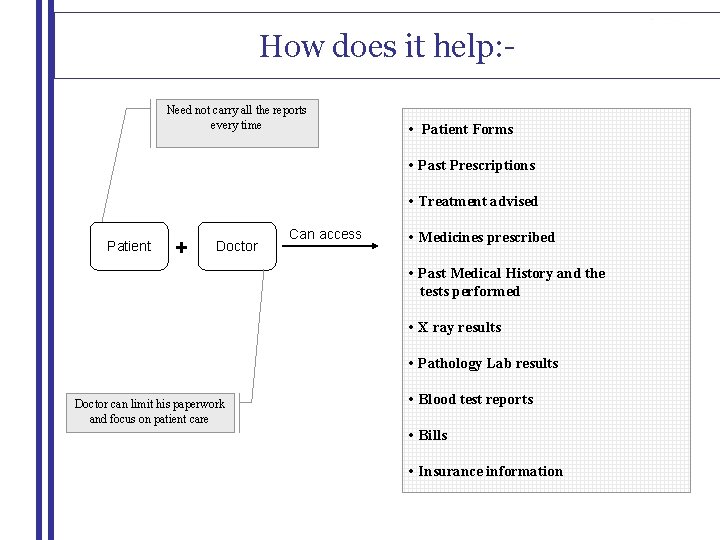 How does it help:-

Need not carry all the reports every time

Patient + Doctor

Can access

Doctor can limit his paperwork and focus on patient care

• Patient Forms

• Past Prescriptions

• Treatment advised

• Medicines prescribed

• Past Medical History and the tests performed

• X ray results

• Pathology Lab results

• Blood test reports

• Bills

• Insurance information